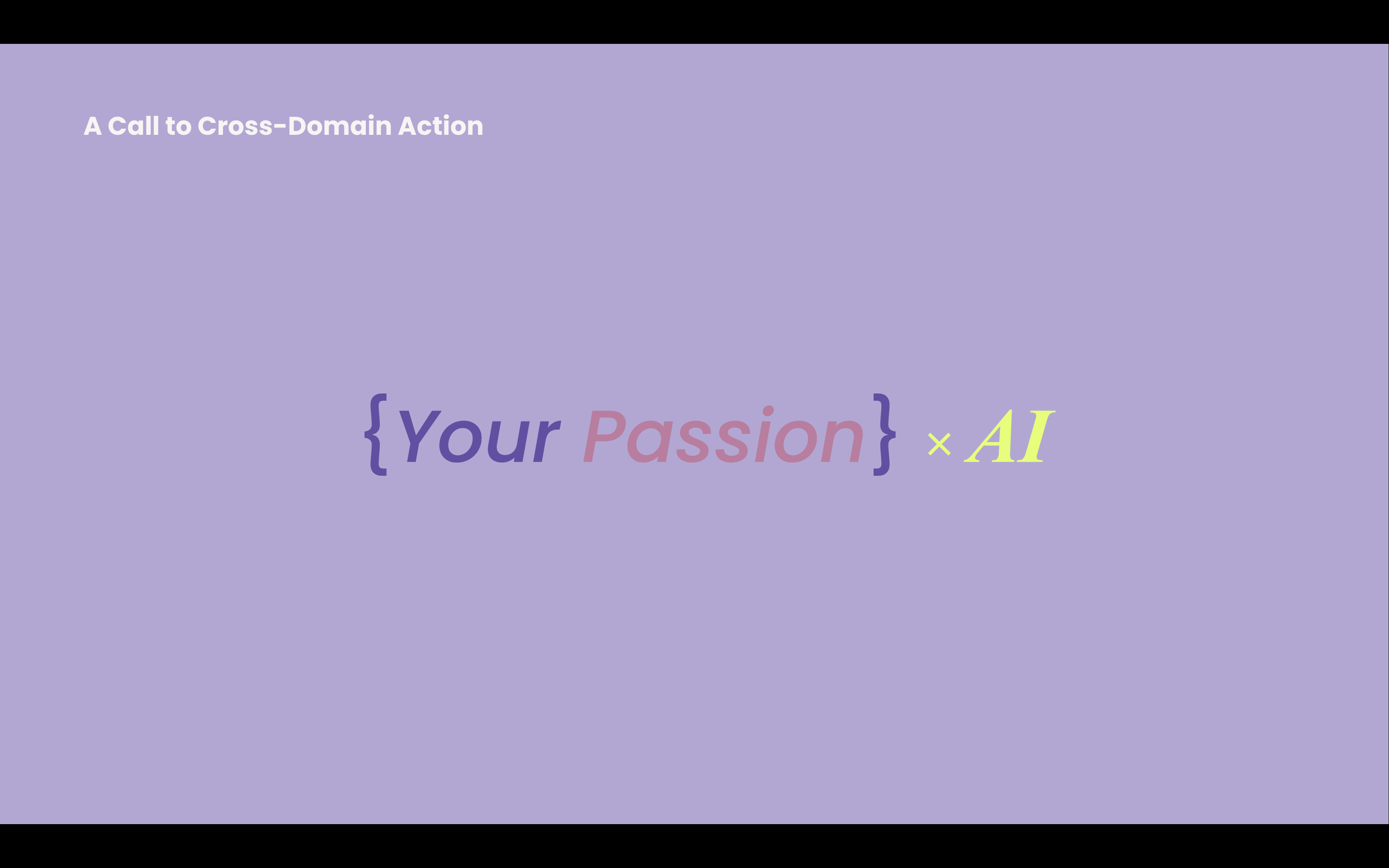 A Call to Cross-Domain Action

{Your Passion} × AI